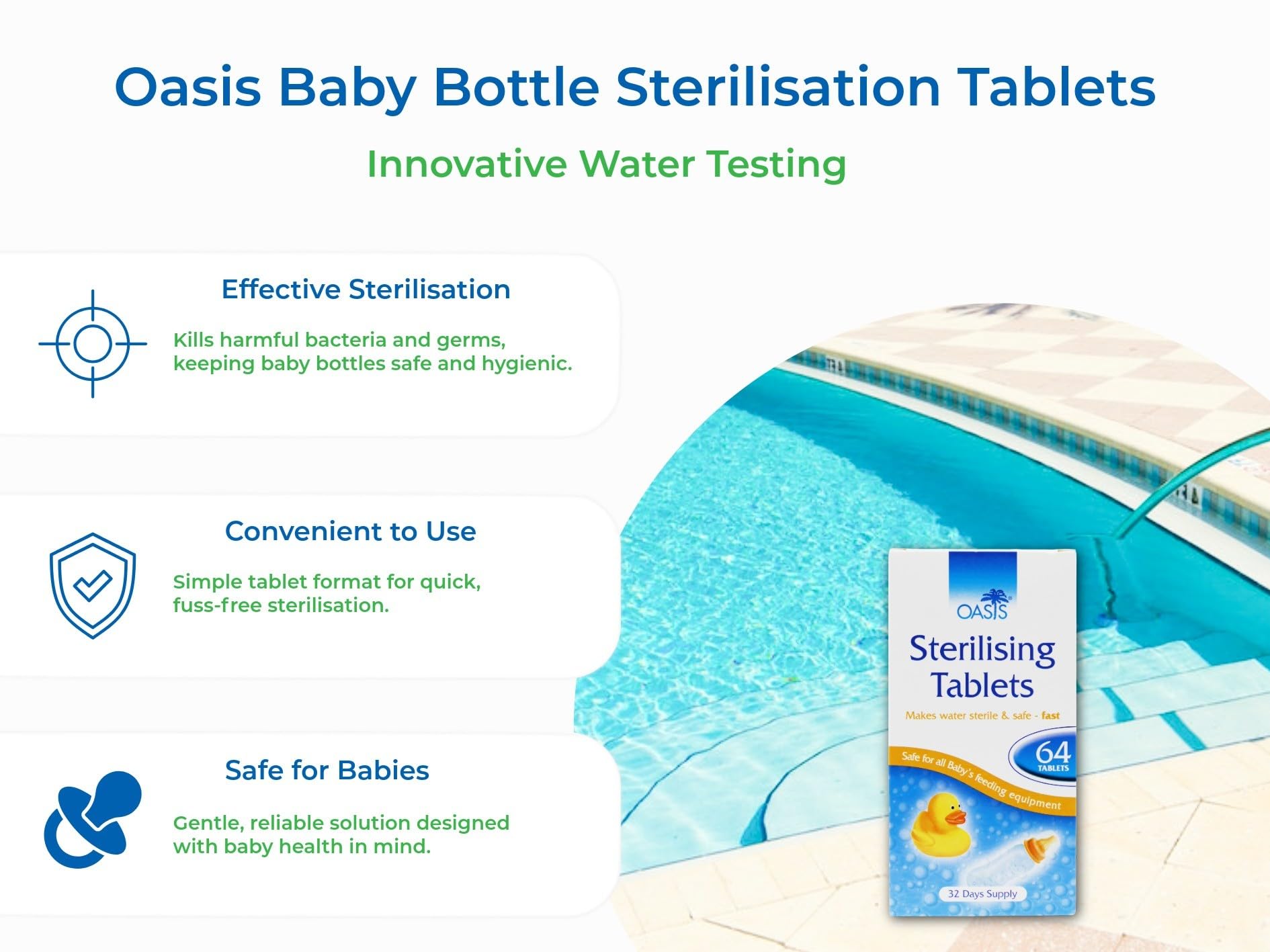 Oasis Baby Bottle Sterilisation Tablets

Innovative Water Testing

Effective Sterilisation

Kills harmful bacteria and germs, keeping baby bottles safe and hygienic.

Convenient to Use

Simple tablet format for quick, fuss-free sterilisation.

Safe for Babies

Gentle, reliable solution designed with baby health in mind.

OASIS

Sterilising Tablets

Makes water sterile & safe - fast

64 TABLETS

Safe for all Baby's feeding equipment

32 Days Supply